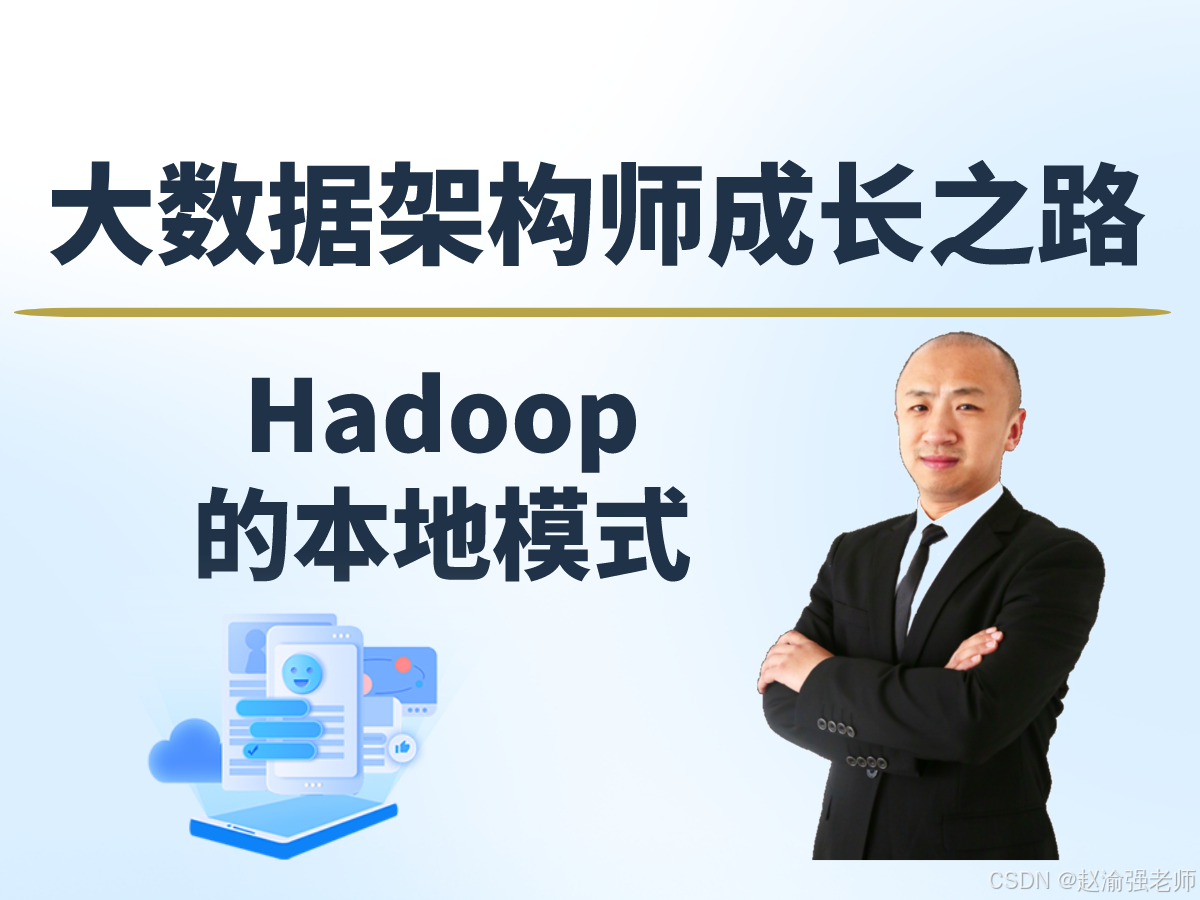 大数据架构师成长之路

Hadoop
的本地模式

CSDN @赵渝强老师